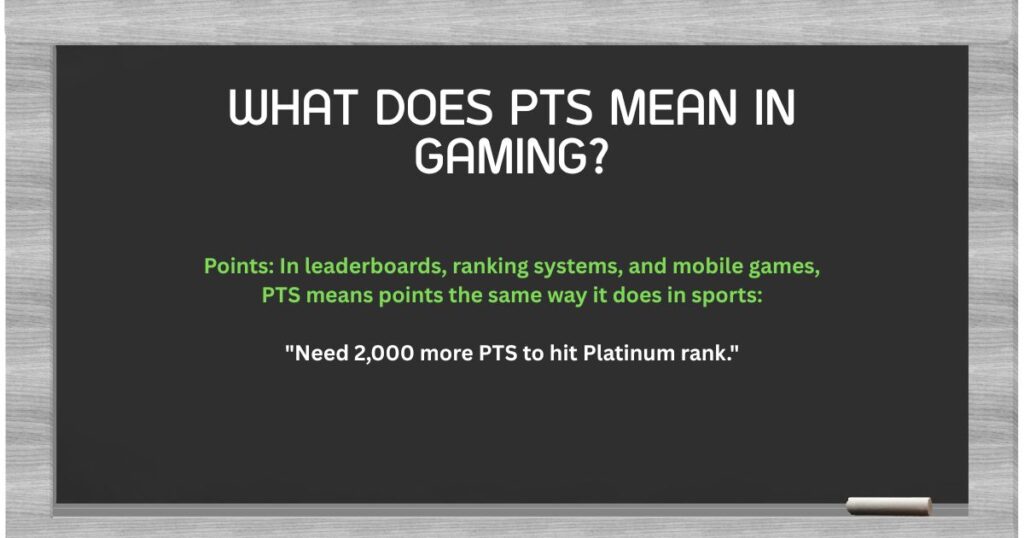 WHAT DOES PTS MEAN IN GAMING?

Points: In leaderboards, ranking systems, and mobile games, PTS means points the same way it does in sports:

"Need 2,000 more PTS to hit Platinum rank."